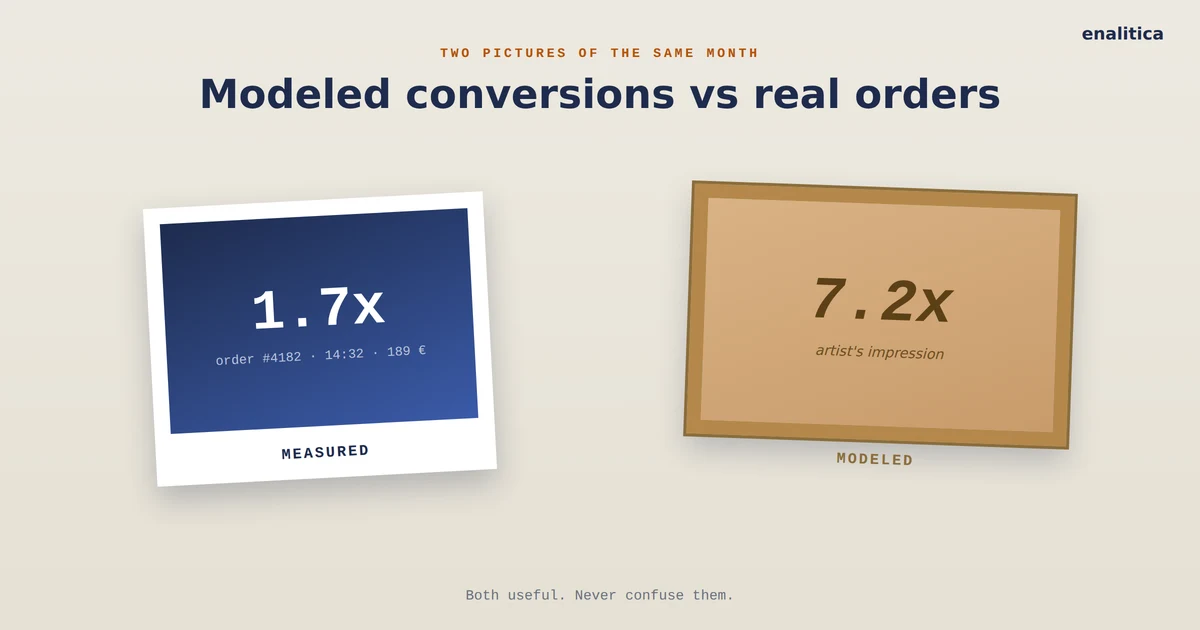 enalitica

TWO PICTURES OF THE SAME MONTH

Modeled conversions vs real orders

1.7x

order #4182 · 14:32 · 189 €

MEASURED

7.2x

artist's impression

MODELED

Both useful. Never confuse them.